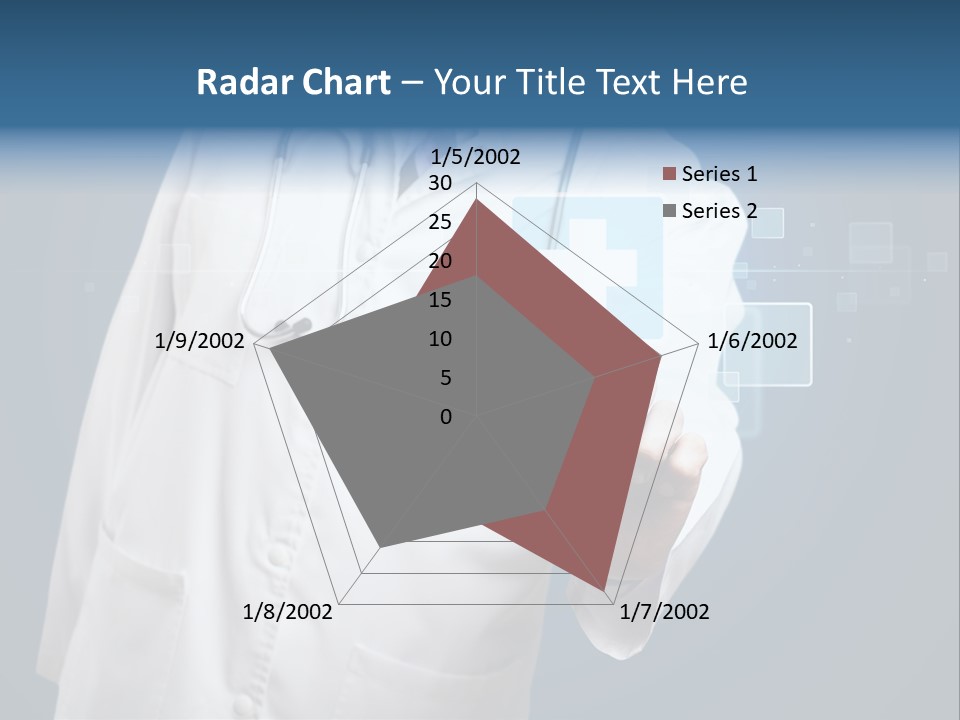 Radar Chart – Your Title Text Here

1/5/2002
30
25
20
15
10
5
0
1/6/2002
1/7/2002
1/8/2002
1/9/2002

Series 1
Series 2